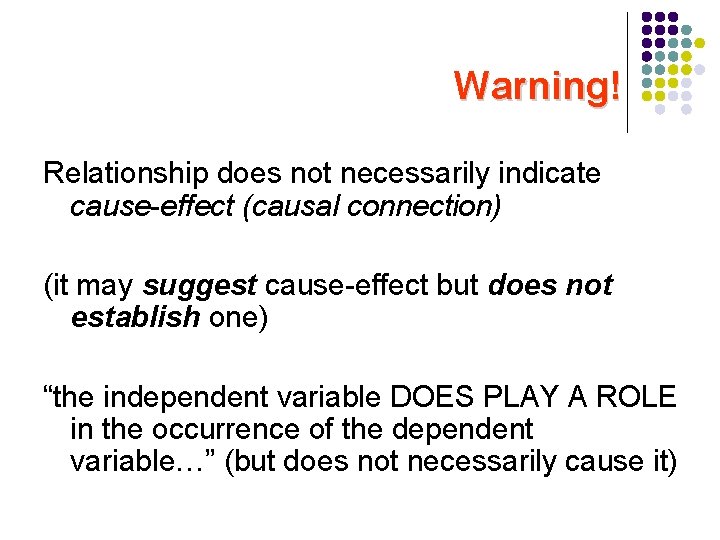 Warning!

Relationship does not necessarily indicate cause-effect (causal connection)

(it may suggest cause-effect but does not establish one)

“the independent variable DOES PLAY A ROLE in the occurrence of the dependent variable…” (but does not necessarily cause it)